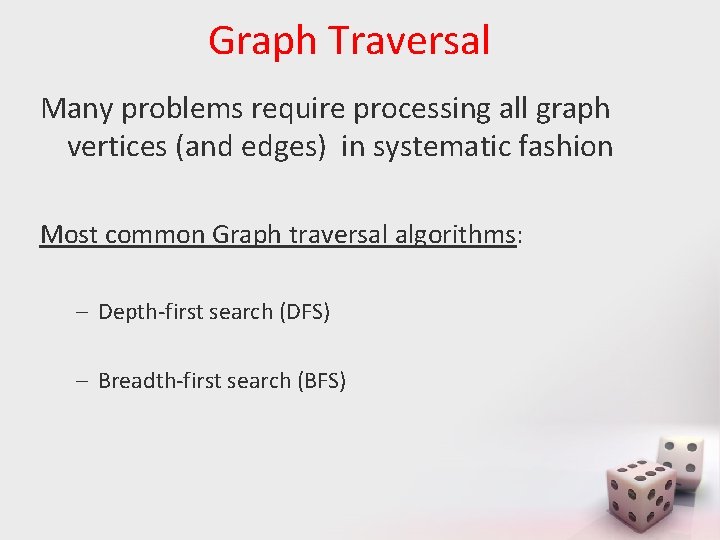 Graph Traversal

Many problems require processing all graph vertices (and edges) in systematic fashion

Most common Graph traversal algorithms:

– Depth-first search (DFS)

– Breadth-first search (BFS)